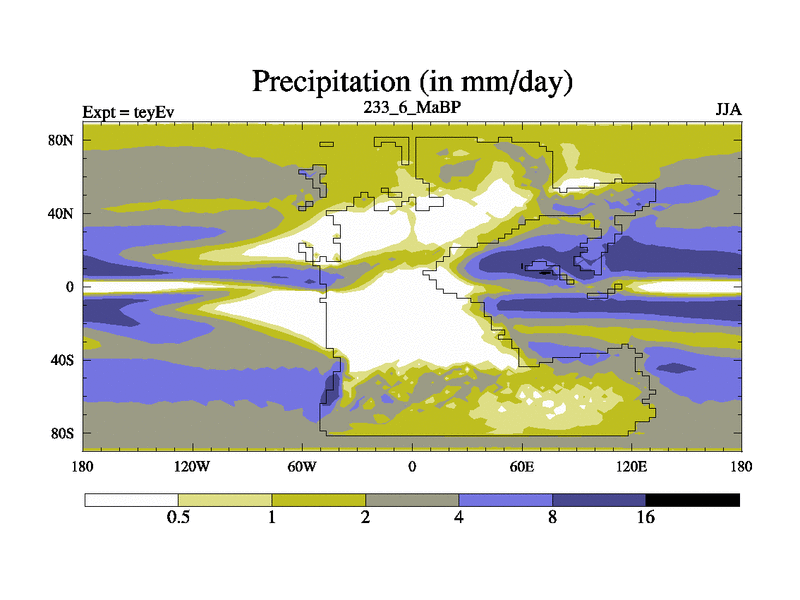 Precipitation (in mm/day)

Expt = teyEv

233_6_MaBP

JJA

80N
40N
0
40S
80S

180
120W
60W
0
60E
120E
180

0.5
1
2
4
8
16